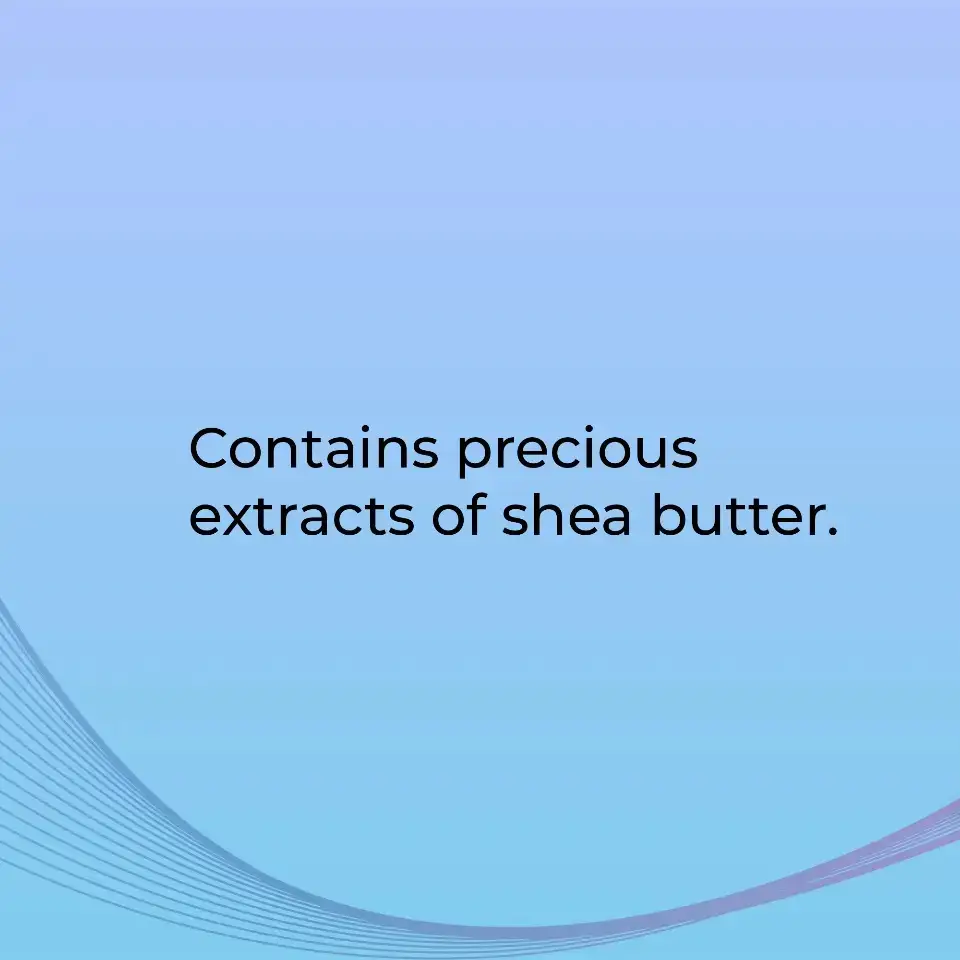 Contains precious extracts of shea butter.